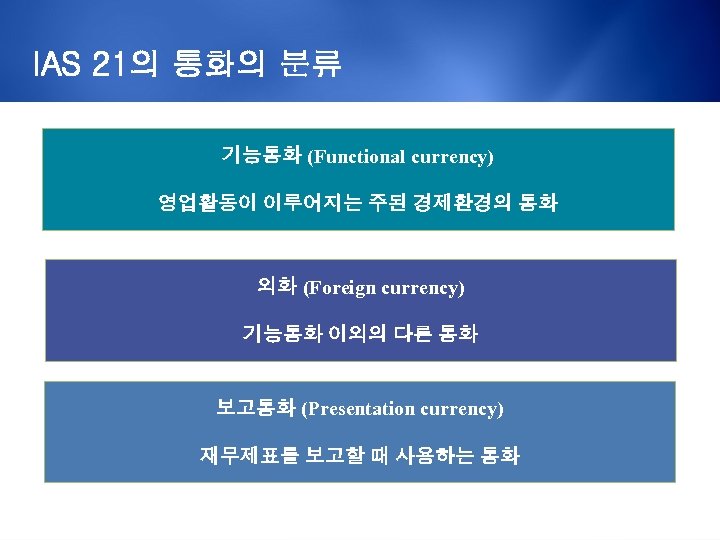 IAS 21의 통화의 분류

기능통화 (Functional currency)

영업활동이 이루어지는 주된 경제환경의 통화

외화 (Foreign currency)

기능통화 이외의 다른 통화

보고통화 (Presentation currency)

재무제표를 보고할 때 사용하는 통화